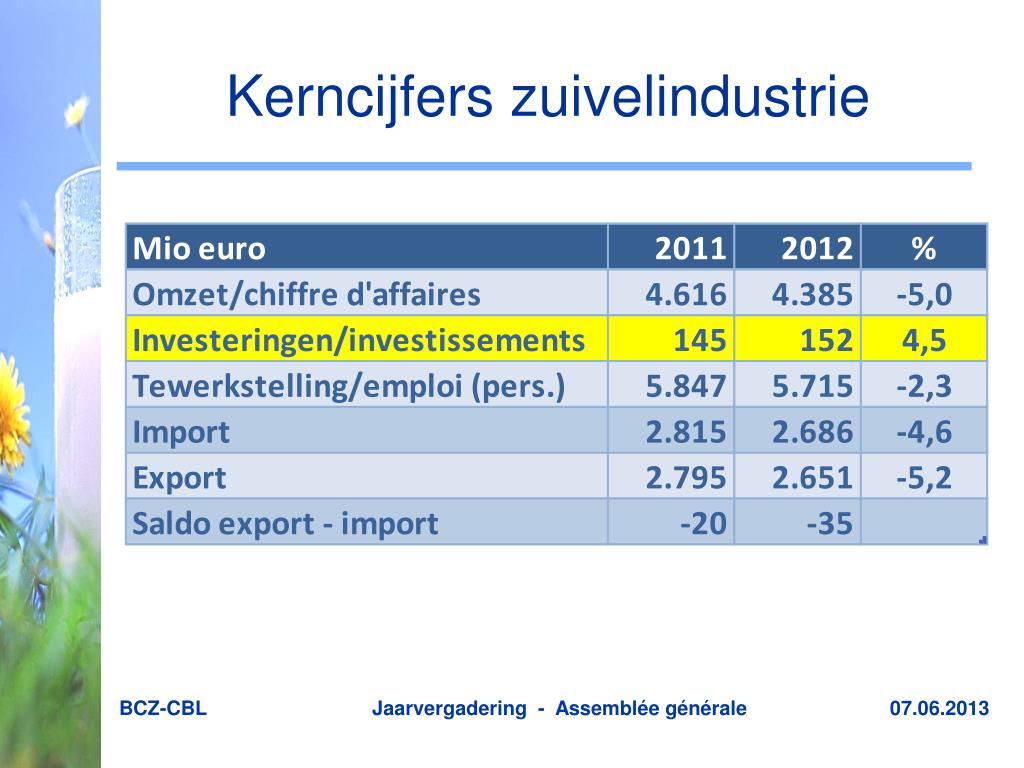 Kerncijfers zuivelindustrie

| Mio euro | 2011 | 2012 | % |
|---|---|---|---|
| Omzet/chiffre d'affaires | 4.616 | 4.385 | -5,0 |
| Investeringen/investissements | 145 | 152 | 4,5 |
| Tewerkstelling/emploi (pers.) | 5.847 | 5.715 | -2,3 |
| Import | 2.815 | 2.686 | -4,6 |
| Export | 2.795 | 2.651 | -5,2 |
| Saldo export - import | -20 | -35 | |

BCZ-CBL

Jaarvergadering - Assemblée générale

07.06.2013